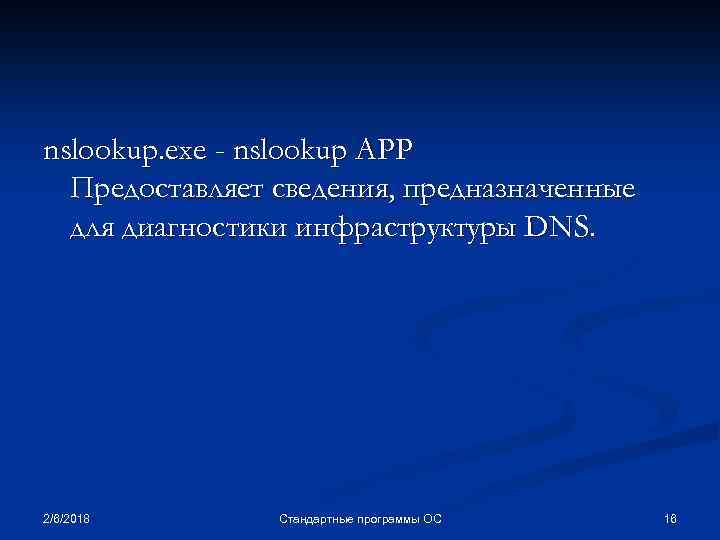 nslookup.exe - nslookup APP
Предоставляет сведения, предназначенные для диагностики инфраструктуры DNS.

2/6/2018

Стандартные программы ОС

16